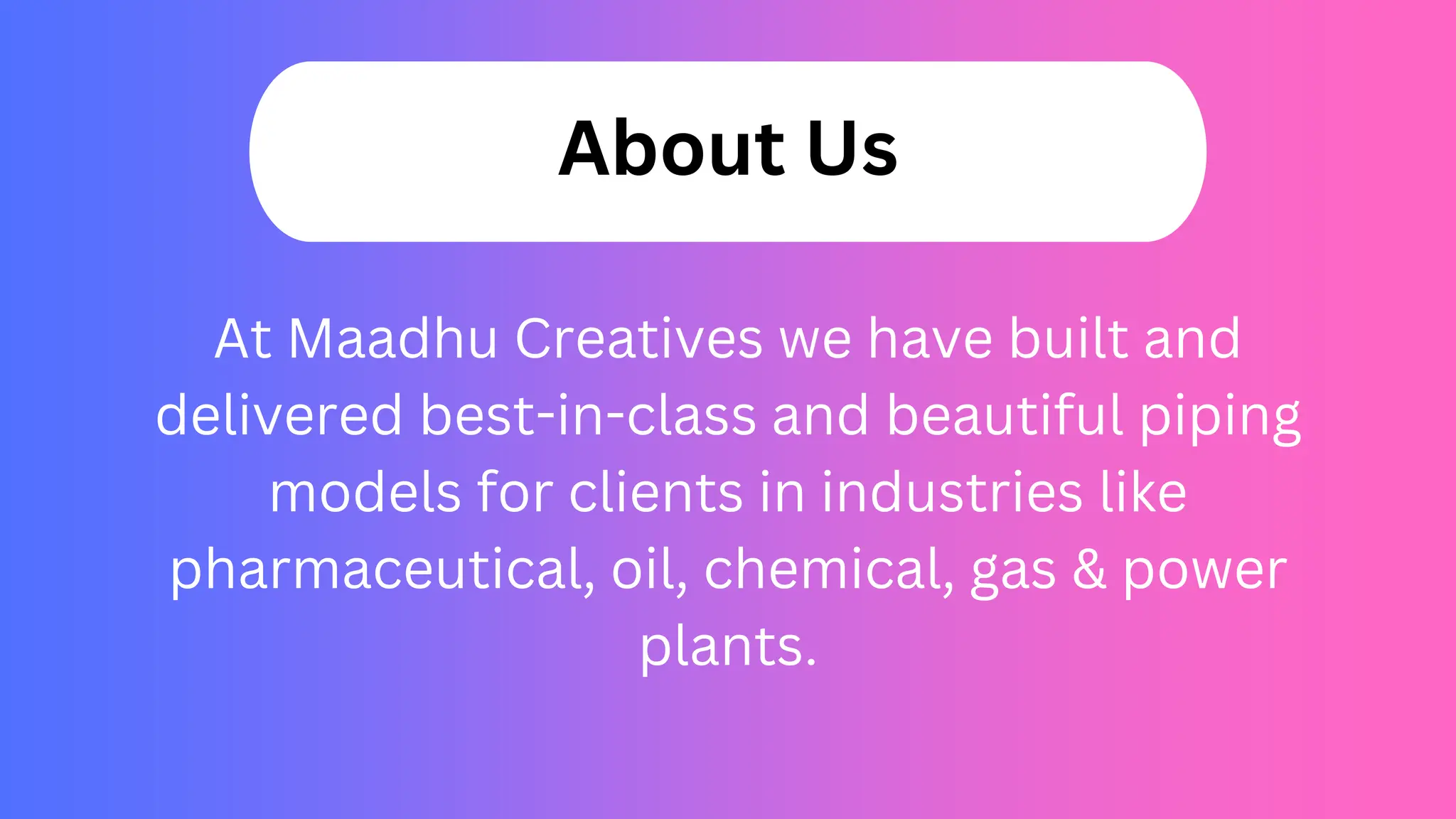 About Us

At Maadhu Creatives we have built and delivered best-in-class and beautiful piping models for clients in industries like pharmaceutical, oil, chemical, gas & power plants.